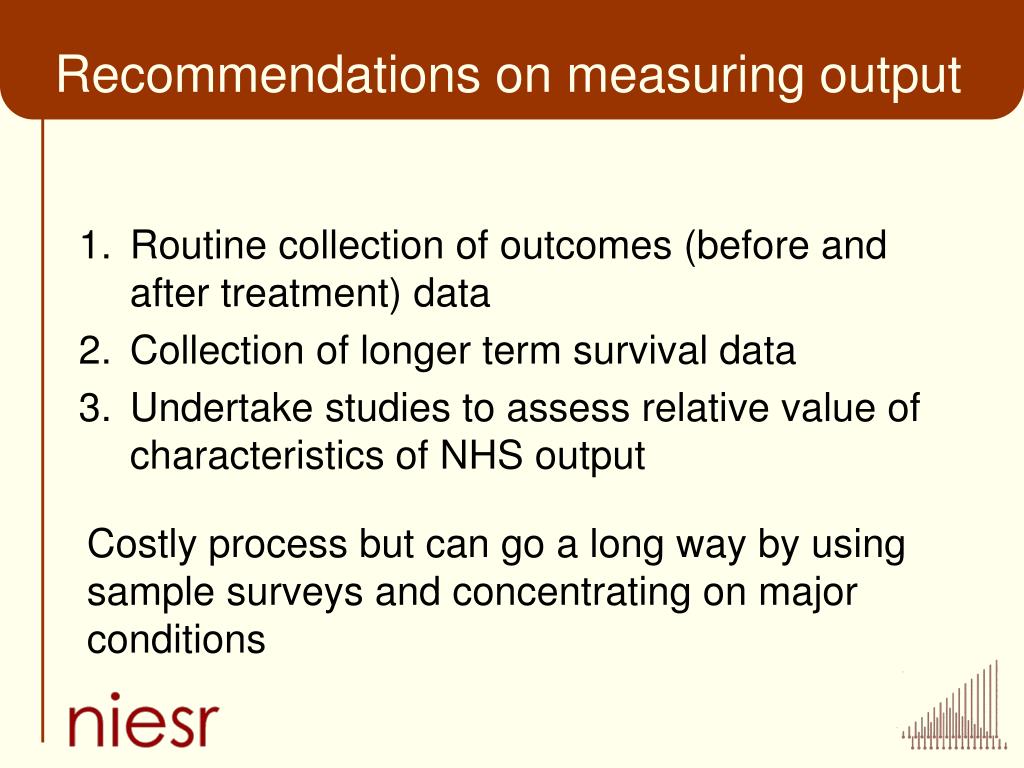 Recommendations on measuring output

1. Routine collection of outcomes (before and after treatment) data
2. Collection of longer term survival data
3. Undertake studies to assess relative value of characteristics of NHS output

Costly process but can go a long way by using sample surveys and concentrating on major conditions

niesr